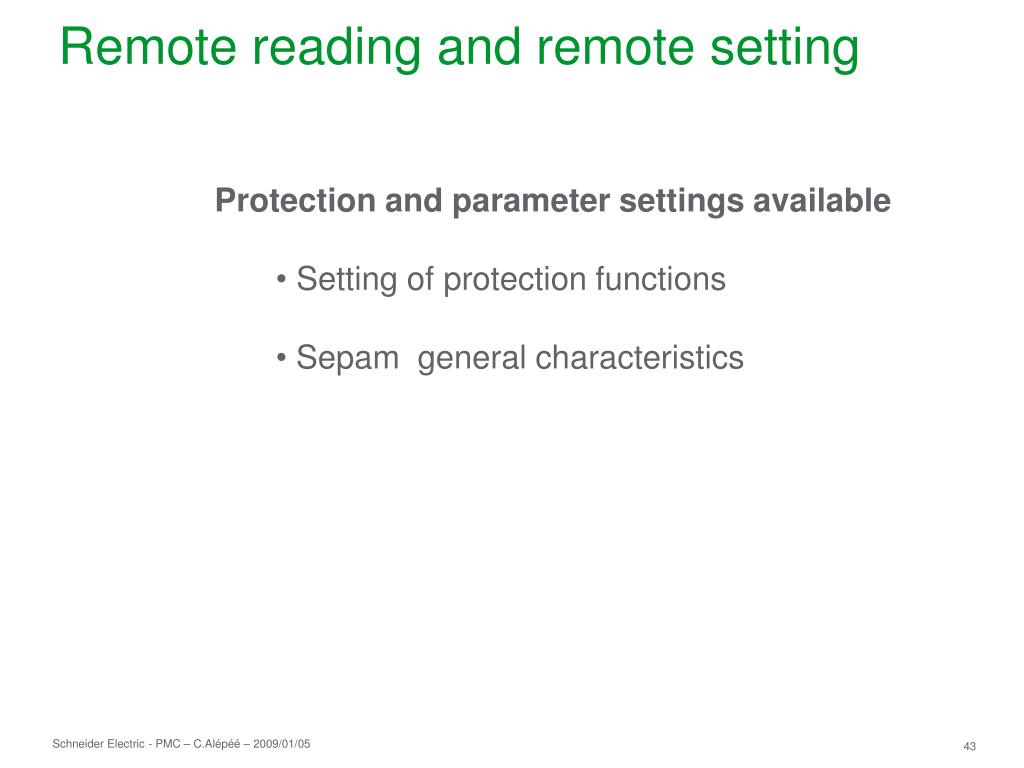 Remote reading and remote setting

Protection and parameter settings available

• Setting of protection functions

• Sepam  general characteristics

Schneider Electric - PMC – C.Alépéé – 2009/01/05

43